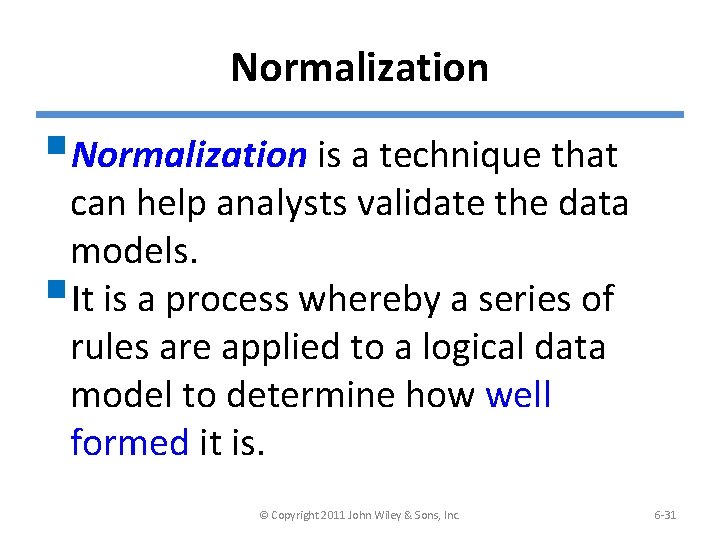 Normalization

Normalization is a technique that can help analysts validate the data models.

It is a process whereby a series of rules are applied to a logical data model to determine how well formed it is.

© Copyright 2011 John Wiley & Sons, Inc. 6-31